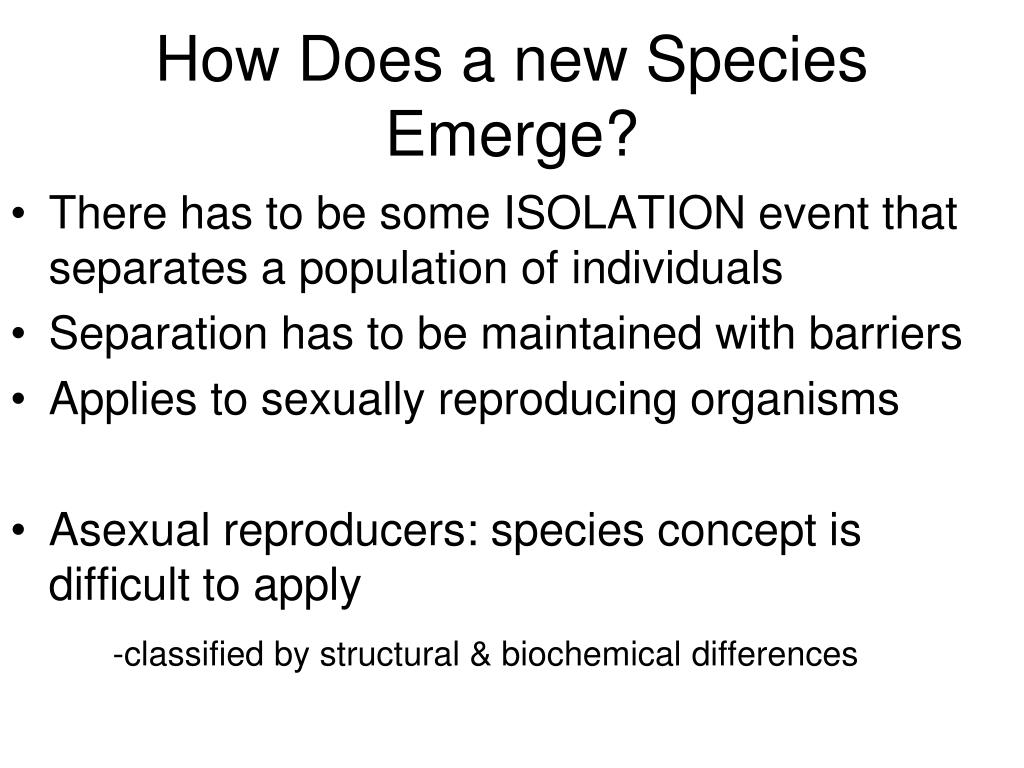 How Does a new Species Emerge?

• There has to be some ISOLATION event that separates a population of individuals
• Separation has to be maintained with barriers
• Applies to sexually reproducing organisms

• Asexual reproducers: species concept is difficult to apply

-classified by structural & biochemical differences